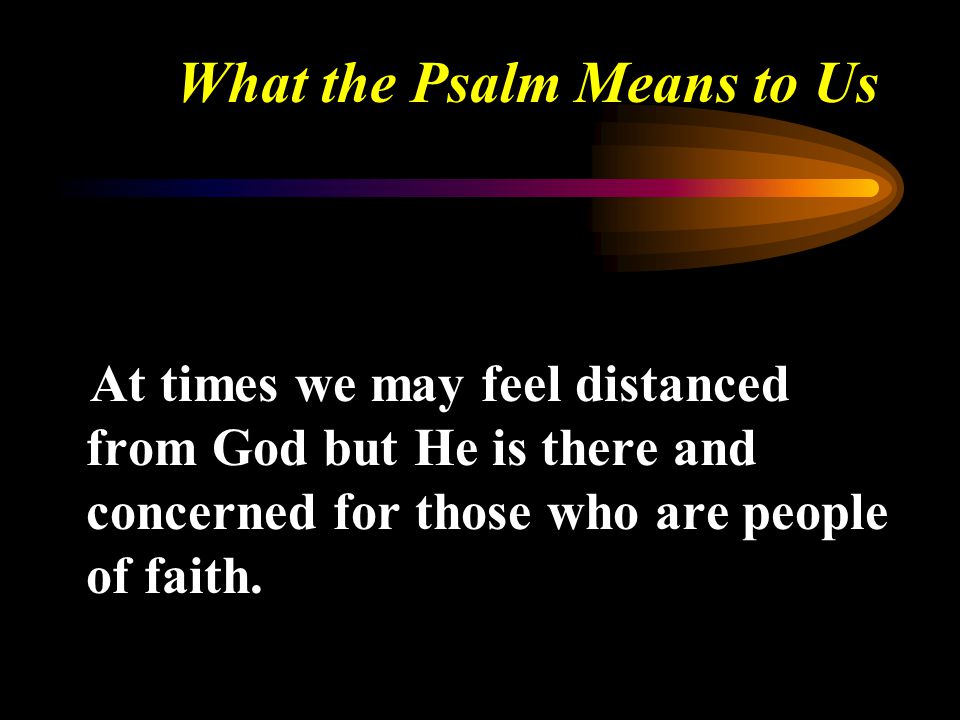 What the Psalm Means to Us

At times we may feel distanced from God but He is there and concerned for those who are people of faith.